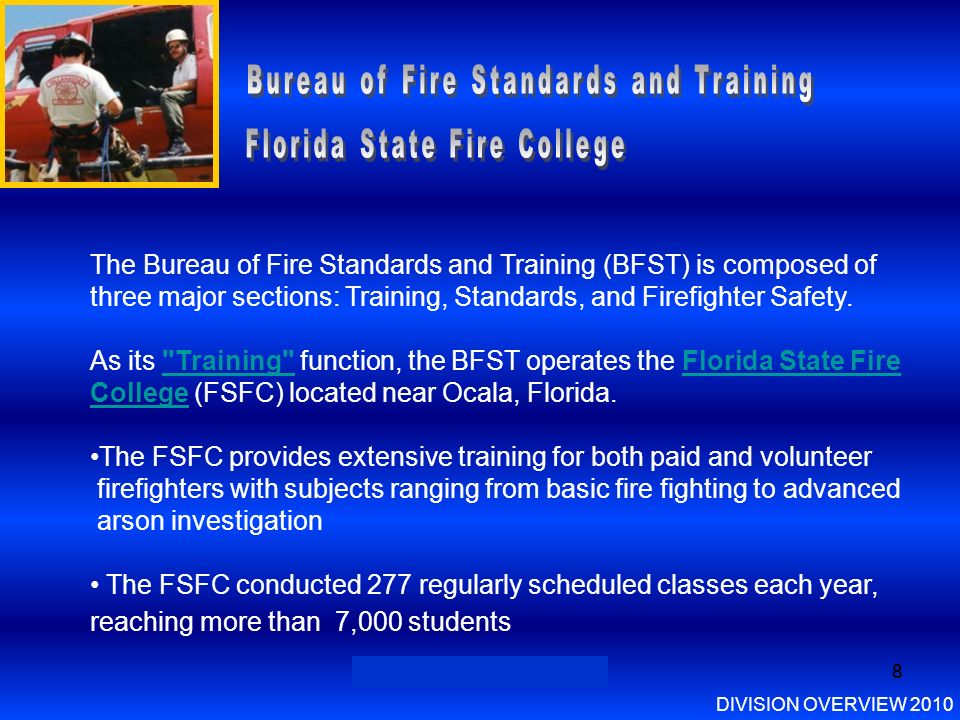 Bureau of Fire Standards and Training
Florida State Fire College

The Bureau of Fire Standards and Training (BFST) is composed of three major sections: Training, Standards, and Firefighter Safety.

As its "Training" function, the BFST operates the Florida State Fire College (FSFC) located near Ocala, Florida.

•The FSFC provides extensive training for both paid and volunteer firefighters with subjects ranging from basic fire fighting to advanced arson investigation

• The FSFC conducted 277 regularly scheduled classes each year, reaching more than 7,000 students

8

DIVISION OVERVIEW 2010